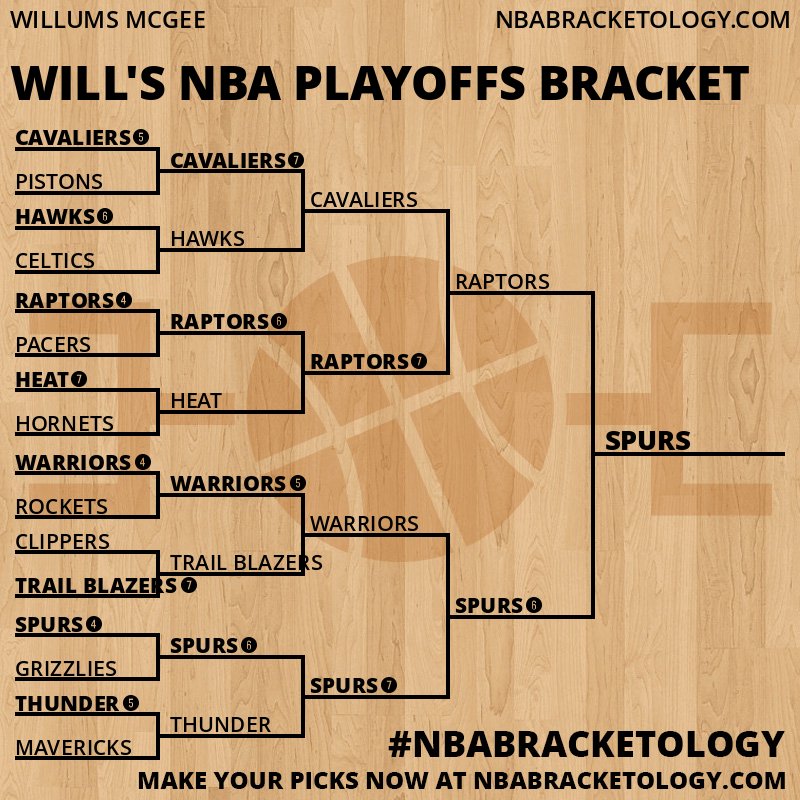 WILLUMS MCGEE
NBABRACKETOLOGY.COM

WILL'S NBA PLAYOFFS BRACKET

CAVALIERS 5
PISTONS
HAWKS 6
CELTICS
RAPTORS 4
PACERS
HEAT 7
HORNETS
WARRIORS 4
ROCKETS
CLIPPERS
TRAIL BLAZERS 7
SPURS 4
GRIZZLIES
THUNDER 5
MAVERICKS

CAVALIERS 7
HAWKS
RAPTORS 6
HEAT
WARRIORS 5
TRAIL BLAZERS
SPURS 6
THUNDER

CAVALIERS
RAPTORS 7
WARRIORS
SPURS 7

RAPTORS
SPURS 6

SPURS

#NBABRACKETOLOGY
MAKE YOUR PICKS NOW AT NBABRACKETOLOGY.COM